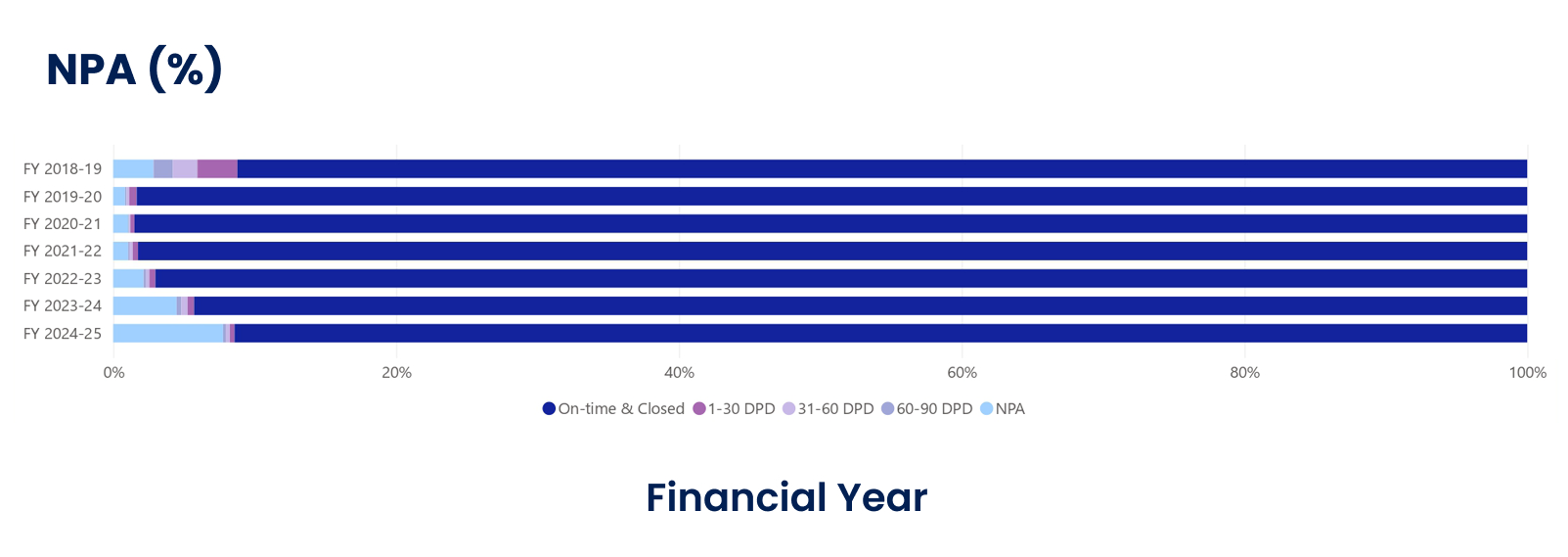 NPA (%)

FY 2018-19
FY 2019-20
FY 2020-21
FY 2021-22
FY 2022-23
FY 2023-24
FY 2024-25

0%
20%
40%
60%
80%
100%

On-time & Closed
1-30 DPD
31-60 DPD
60-90 DPD
NPA

Financial Year